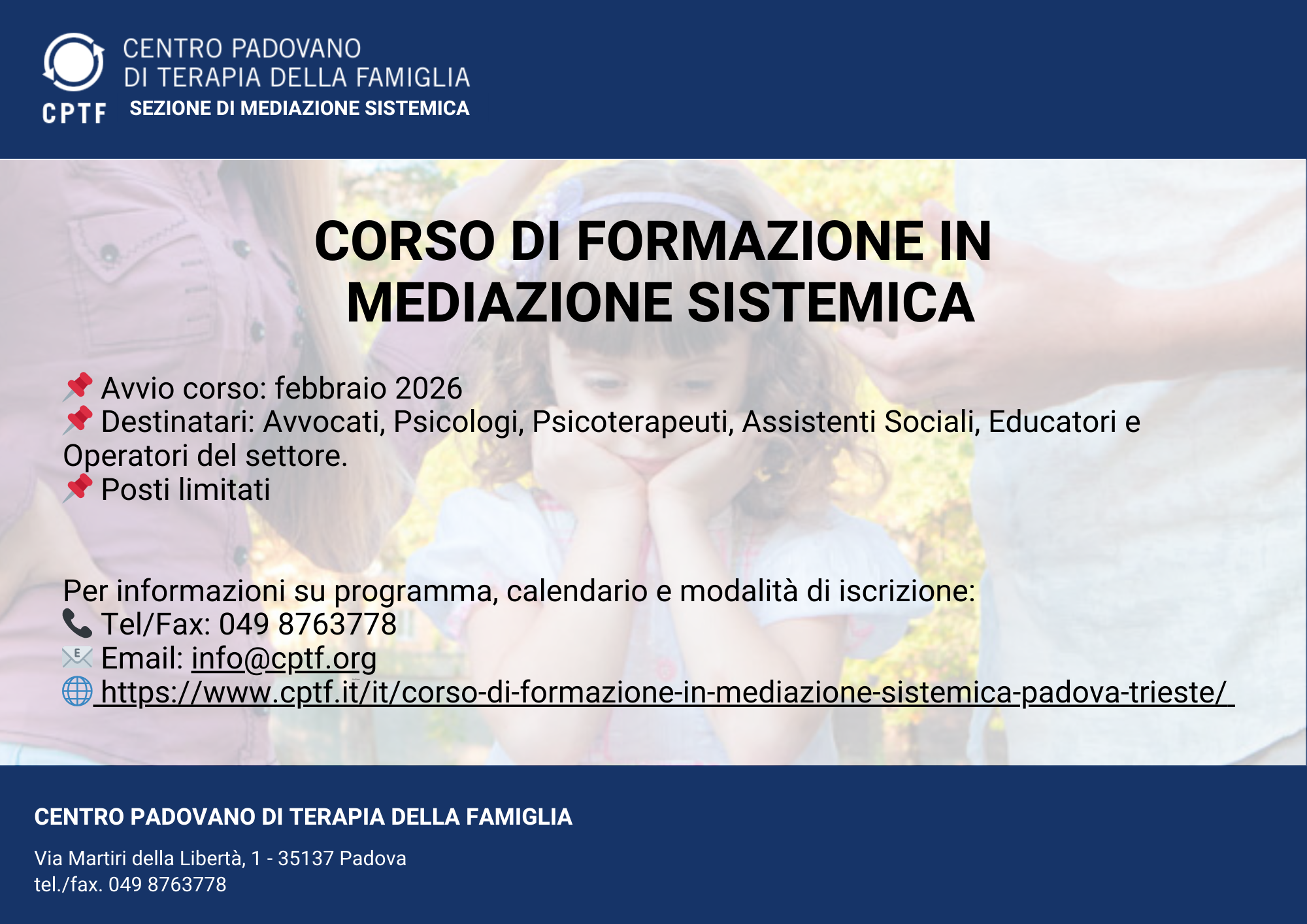 CENTRO PADOVANO
DI TERAPIA DELLA FAMIGLIA
CPTF SEZIONE DI MEDIAZIONE SISTEMICA

CORSO DI FORMAZIONE IN MEDIAZIONE SISTEMICA

📌 Avvio corso: febbraio 2026
📌 Destinatari: Avvocati, Psicologi, Psicoterapeuti, Assistenti Sociali, Educatori e Operatori del settore.
📌 Posti limitati

Per informazioni su programma, calendario e modalità di iscrizione:
📞 Tel/Fax: 049 8763778
📧 Email: info@cptf.org
🌐 https://www.cptf.it/it/corso-di-formazione-in-mediazione-sistemica-padova-trieste/

CENTRO PADOVANO DI TERAPIA DELLA FAMIGLIA

Via Martiri della Libertà, 1 - 35137 Padova
tel./fax. 049 8763778